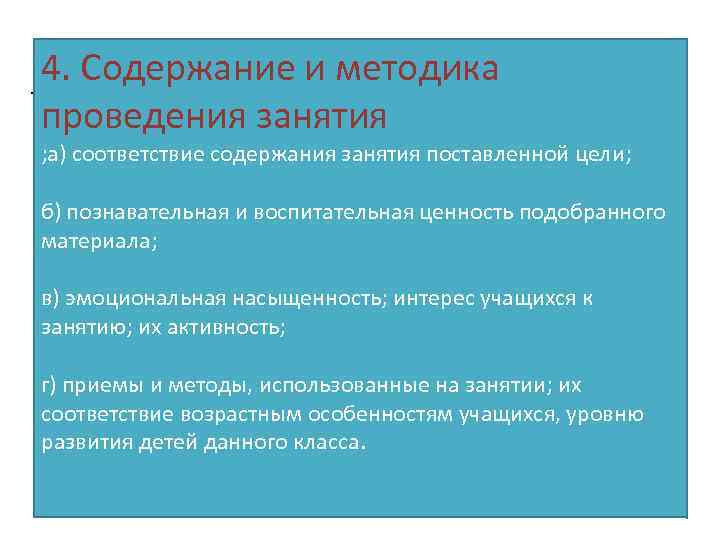 4. Содержание и методика проведения занятия

;а) соответствие содержания занятия поставленной цели;

б) познавательная и воспитательная ценность подобранного материала;

в) эмоциональная насыщенность; интерес учащихся к занятию; их активность;

г) приемы и методы, использованные на занятии; их соответствие возрастным особенностям учащихся, уровню развития детей данного класса.